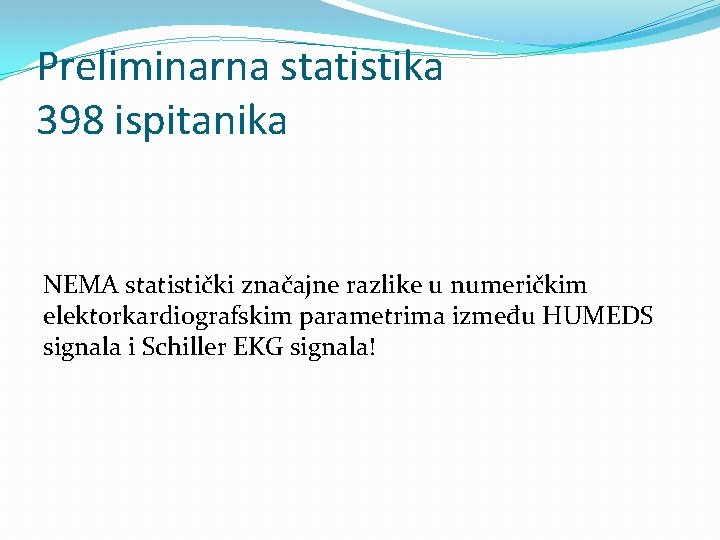 Preliminarna statistika
398 ispitanika

NEMA statistički značajne razlike u numeričkim elektorkardiografskim parametrima između HUMEDS signala i Schiller EKG signala!